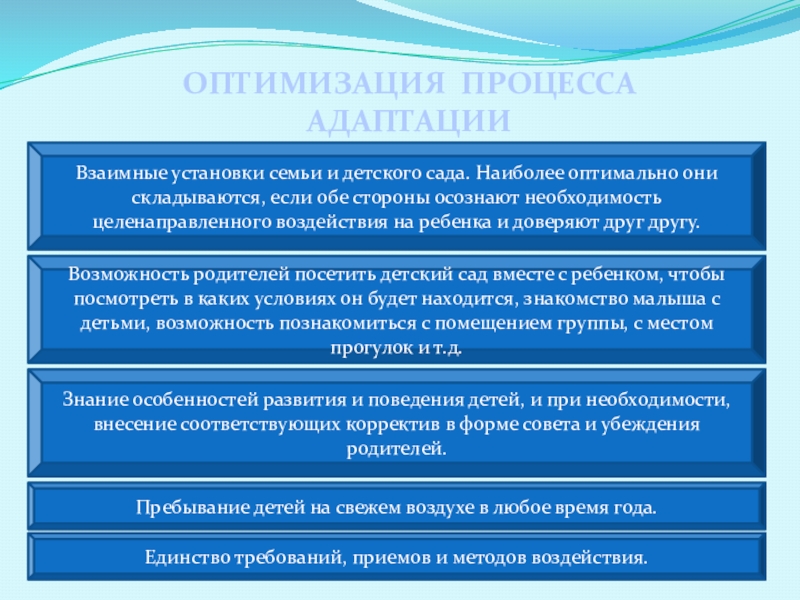 ОПТИМИЗАЦИЯ ПРОЦЕССА АДАПТАЦИИ

Взаимные установки семьи и детского сада. Наиболее оптимально они складываются, если обе стороны осознают необходимость целенаправленного воздействия на ребенка и доверяют друг другу.

Возможность родителей посетить детский сад вместе с ребенком, чтобы посмотреть в каких условиях он будет находится, знакомство малыша с детьми, возможность познакомиться с помещением группы, с местом прогулок и т.д.

Знание особенностей развития и поведения детей, и при необходимости, внесение соответствующих корректив в форме совета и убеждения родителей.

Пребывание детей на свежем воздухе в любое время года.

Единство требований, приемов и методов воздействия.